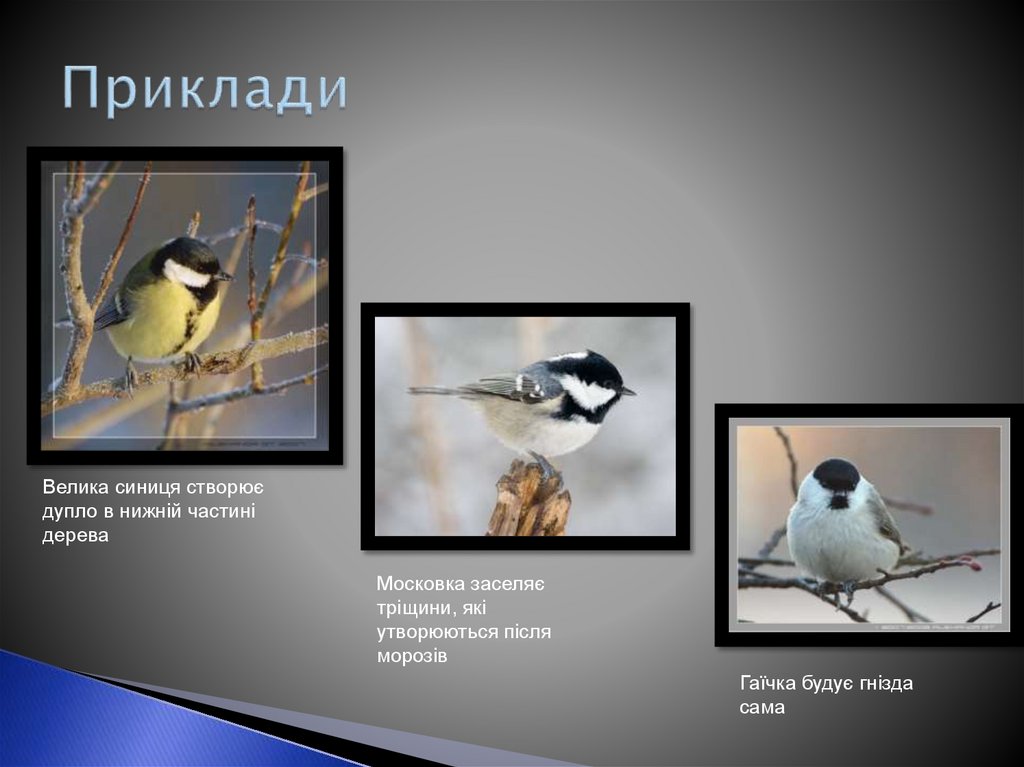 Приклади

Велика синиця створює дупло в нижній частині дерева

Московка заселяє тріщини, які утворюються після морозів

Гаїчка будує гнізда сама